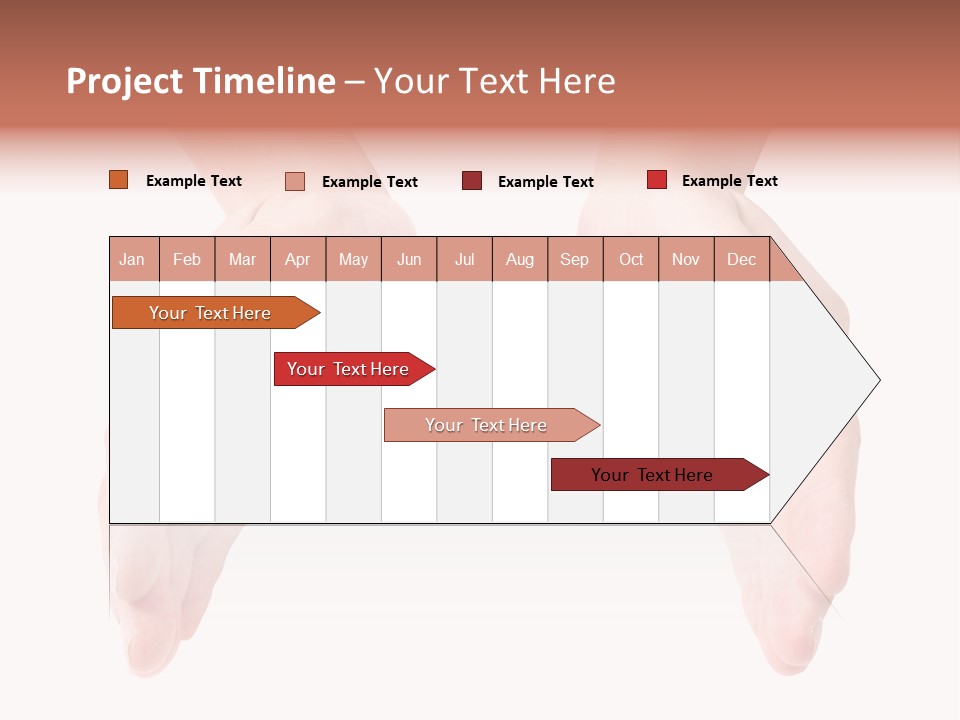 Project Timeline – Your Text Here

Example Text Example Text Example Text Example Text

| Jan | Feb | Mar | Apr | May | Jun | Jul | Aug | Sep | Oct | Nov | Dec |
|---|---|---|---|---|---|---|---|---|---|---|---|

Your Text Here

Your Text Here

Your Text Here

Your Text Here